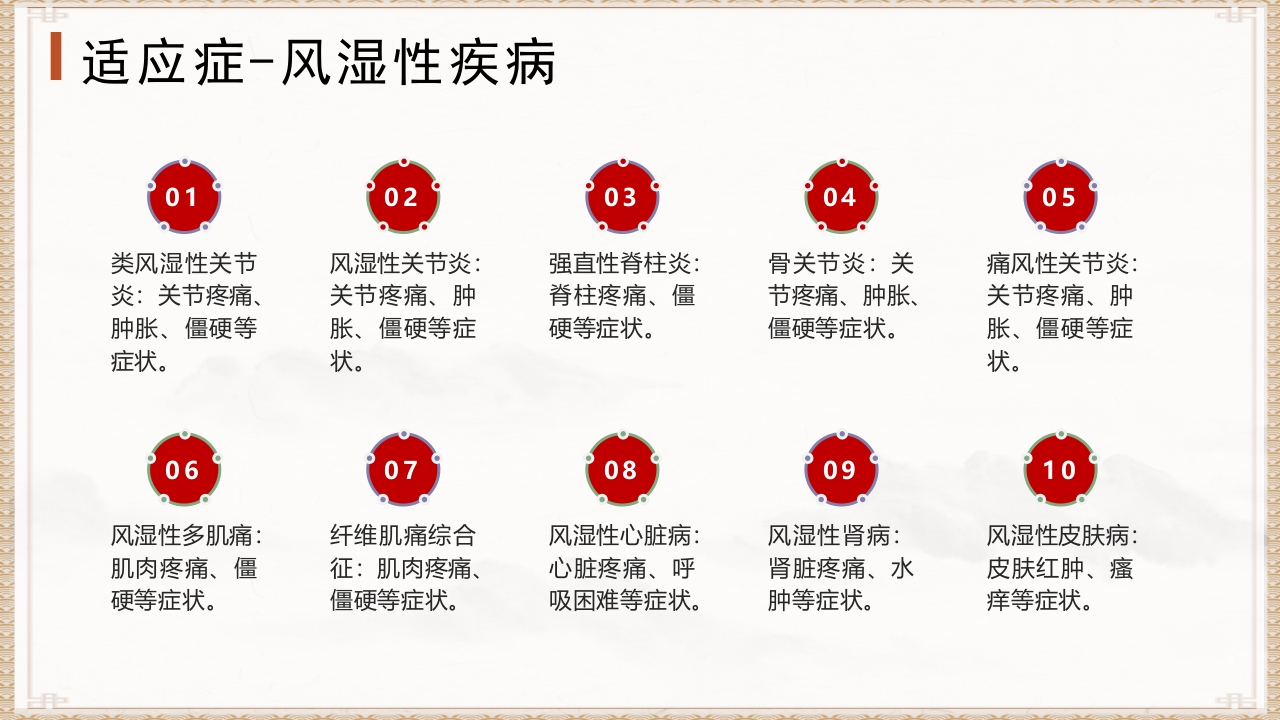 适应症-风湿性疾病

01
类风湿性关节炎：关节疼痛、肿胀、僵硬等症状。

02
风湿性关节炎：关节疼痛、肿胀、僵硬等症状。

03
强直性脊柱炎：脊柱疼痛、僵硬等症状。

04
骨关节炎：关节疼痛、肿胀、僵硬等症状。

05
痛风性关节炎：关节疼痛、肿胀、僵硬等症状。

06
风湿性多肌痛：肌肉疼痛、僵硬等症状。

07
纤维肌痛综合征：肌肉疼痛、僵硬等症状。

08
风湿性心脏病：心脏疼痛、呼吸困难等症状。

09
风湿性肾病：肾脏疼痛、水肿等症状。

10
风湿性皮肤病：皮肤红肿、瘙痒等症状。